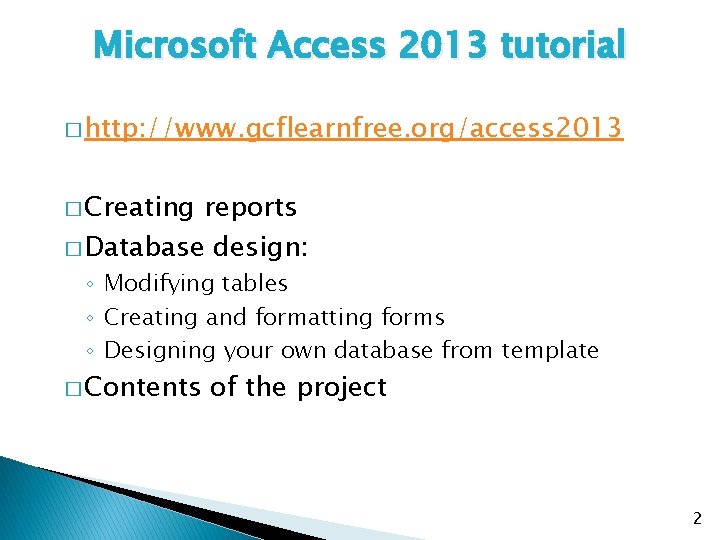 Microsoft Access 2013 tutorial

□ http://www.gcflearnfree.org/access2013

□ Creating reports

□ Database design:
◦ Modifying tables
◦ Creating and formatting forms
◦ Designing your own database from template

□ Contents of the project

2